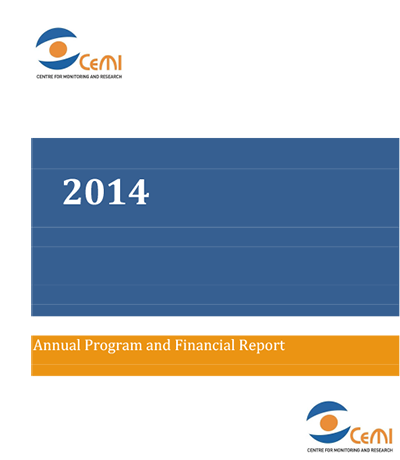 CeMI
CENTRE FOR MONITORING AND RESEARCH

2014

Annual Program and Financial Report

CeMI
CENTRE FOR MONITORING AND RESEARCH